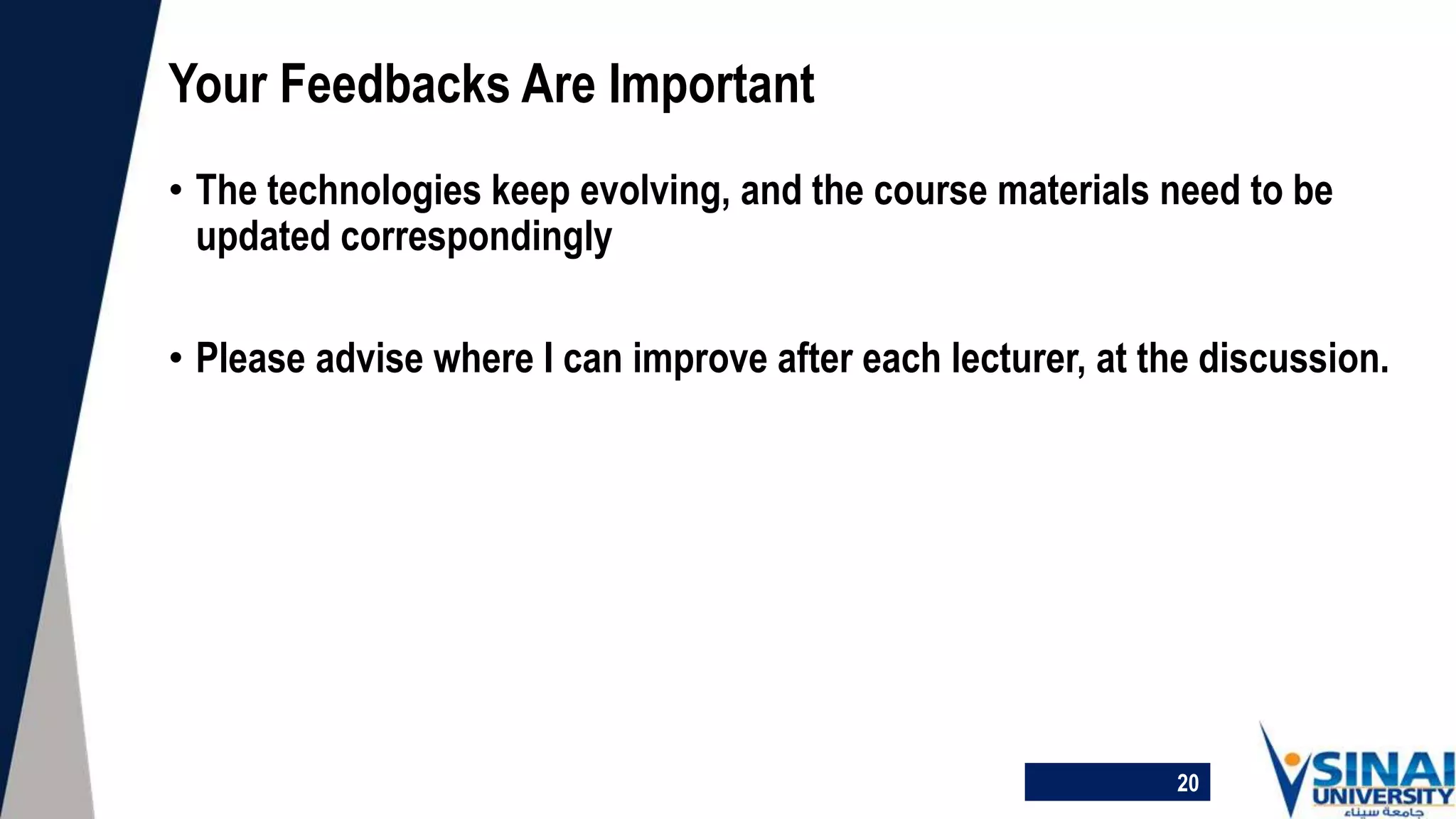 Your Feedbacks Are Important

• The technologies keep evolving, and the course materials need to be updated correspondingly

• Please advise where I can improve after each lecturer, at the discussion.

20

SINAI UNIVERSITY
جامعة سيناء